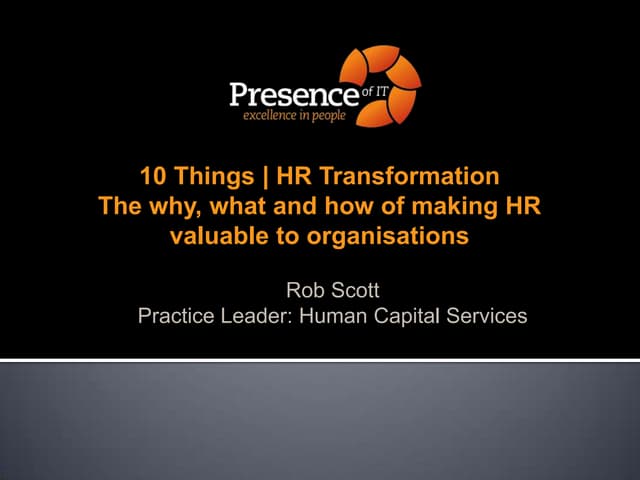 Presence of IT
excellence in people

10 Things | HR Transformation
The why, what and how of making HR valuable to organisations

Rob Scott
Practice Leader: Human Capital Services